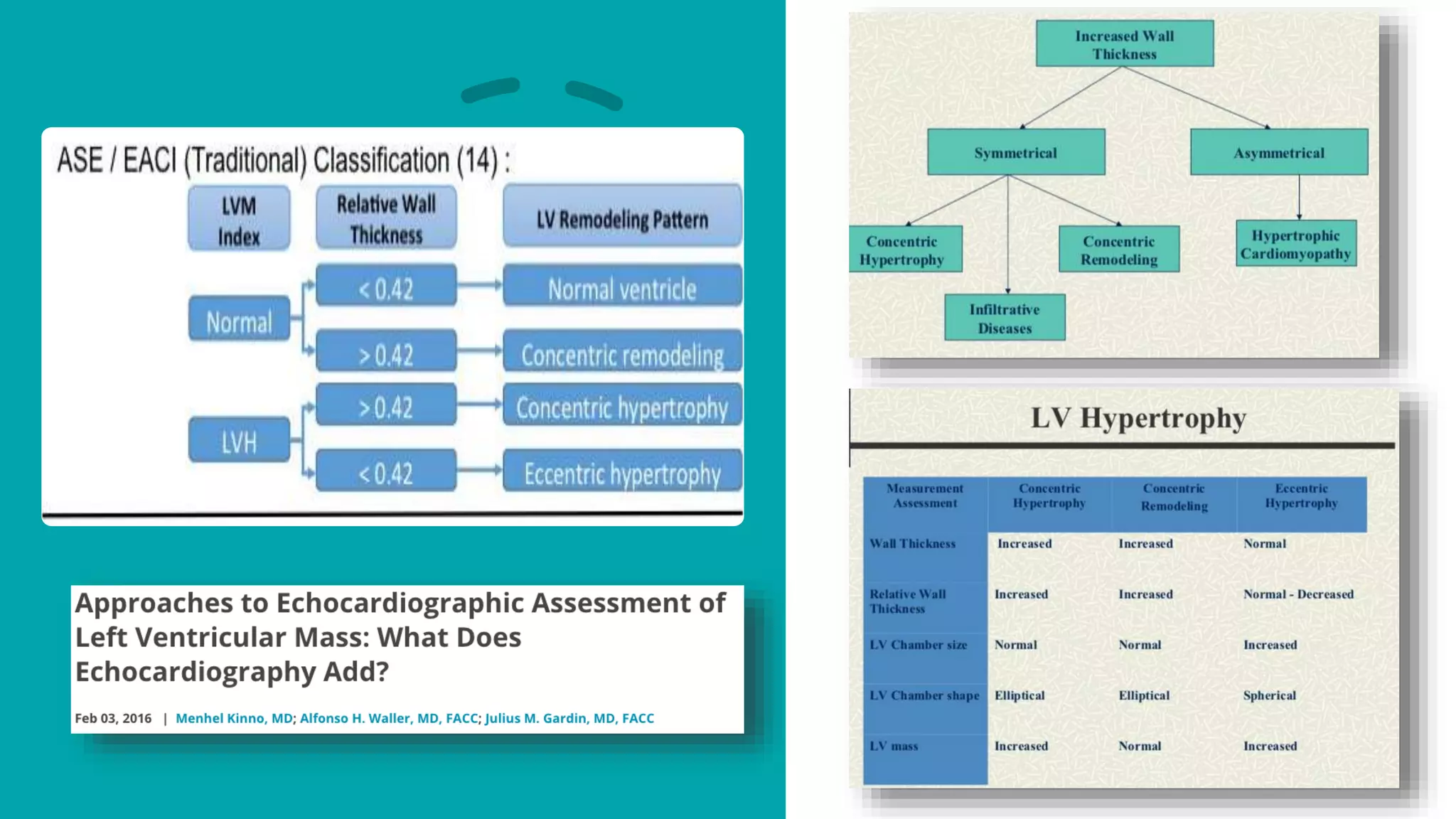 ASE / EACI (Traditional) Classification (14) :

LVM Index

Relative Wall Thickness

LV Remodeling Pattern

Normal

< 0.42

Normal ventricle

> 0.42

Concentric remodeling

LVH

> 0.42

Concentric hypertrophy

< 0.42

Eccentric hypertrophy

Approaches to Echocardiographic Assessment of Left Ventricular Mass: What Does Echocardiography Add?

Feb 03, 2016 | Menhel Kinno, MD; Alfonso H. Waller, MD, FACC; Julius M. Gardin, MD, FACC

Increased Wall Thickness

Symmetrical

Asymmetrical

Concentric Hypertrophy

Concentric Remodeling

Hypertrophic Cardiomyopathy

Infiltrative Diseases

LV Hypertrophy

| Measurement Assessment | Concentric Hypertrophy | Concentric Remodeling | Eccentric Hypertrophy |
|---|---|---|---|
| Wall Thickness | Increased | Increased | Normal |
| Relative Wall Thickness | Increased | Increased | Normal - Decreased |
| LV Chamber size | Normal | Normal | Increased |
| LV Chamber shape | Elliptical | Elliptical | Spherical |
| LV mass | Increased | Normal | Increased |